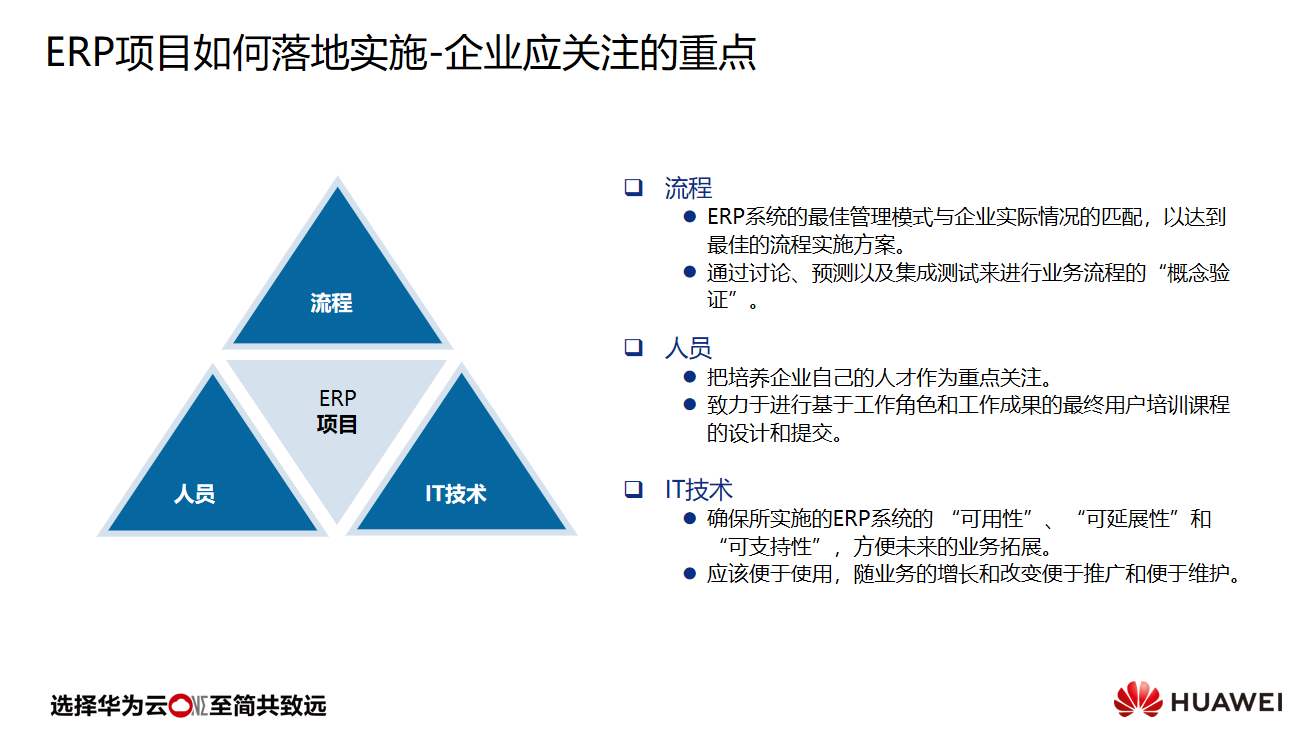 ERP项目如何落地实施-企业应关注的重点

流程

ERP
项目

人员

IT技术

❑ 流程
● ERP系统的最佳管理模式与企业实际情况的匹配，以达到最佳的流程实施方案。
● 通过讨论、预测以及集成测试来进行业务流程的“概念验证”。

❑ 人员
● 把培养企业自己的人才作为重点关注。
● 致力于进行基于工作角色和工作成果的最终用户培训课程的设计和提交。

❑ IT技术
● 确保所实施的ERP系统的 “可用性”、“可延展性”和“可支持性”，方便未来的业务拓展。
● 应该便于使用，随业务的增长和改变便于推广和便于维护。

选择华为云ONE至简共致远

HUAWEI